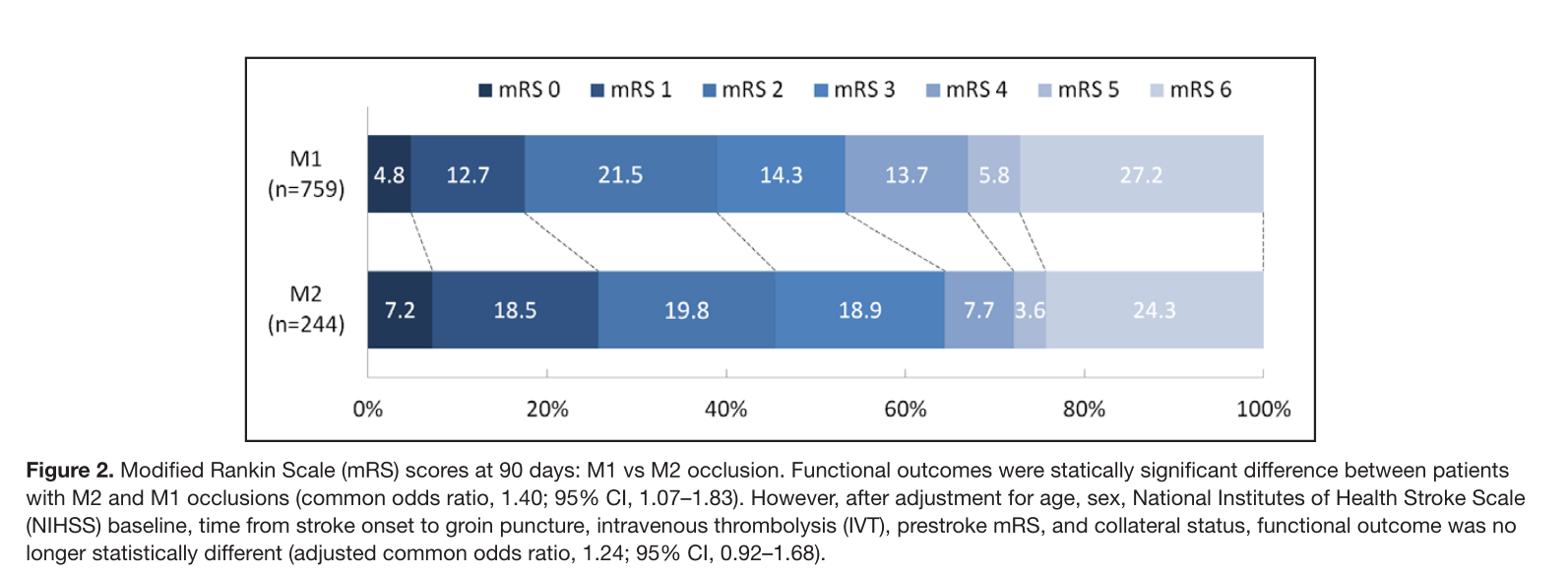 mRS 0 mRS 1 mRS 2 mRS 3 mRS 4 mRS 5 mRS 6

M1 (n=759) 4.8 12.7 21.5 14.3 13.7 5.8 27.2

M2 (n=244) 7.2 18.5 19.8 18.9 7.7 3.6 24.3

0% 20% 40% 60% 80% 100%

**Figure 2.** Modified Rankin Scale (mRS) scores at 90 days: M1 vs M2 occlusion. Functional outcomes were statically significant difference between patients with M2 and M1 occlusions (common odds ratio, 1.40; 95% CI, 1.07–1.83). However, after adjustment for age, sex, National Institutes of Health Stroke Scale (NIHSS) baseline, time from stroke onset to groin puncture, intravenous thrombolysis (IVT), prestroke mRS, and collateral status, functional outcome was no longer statistically different (adjusted common odds ratio, 1.24; 95% CI, 0.92–1.68).